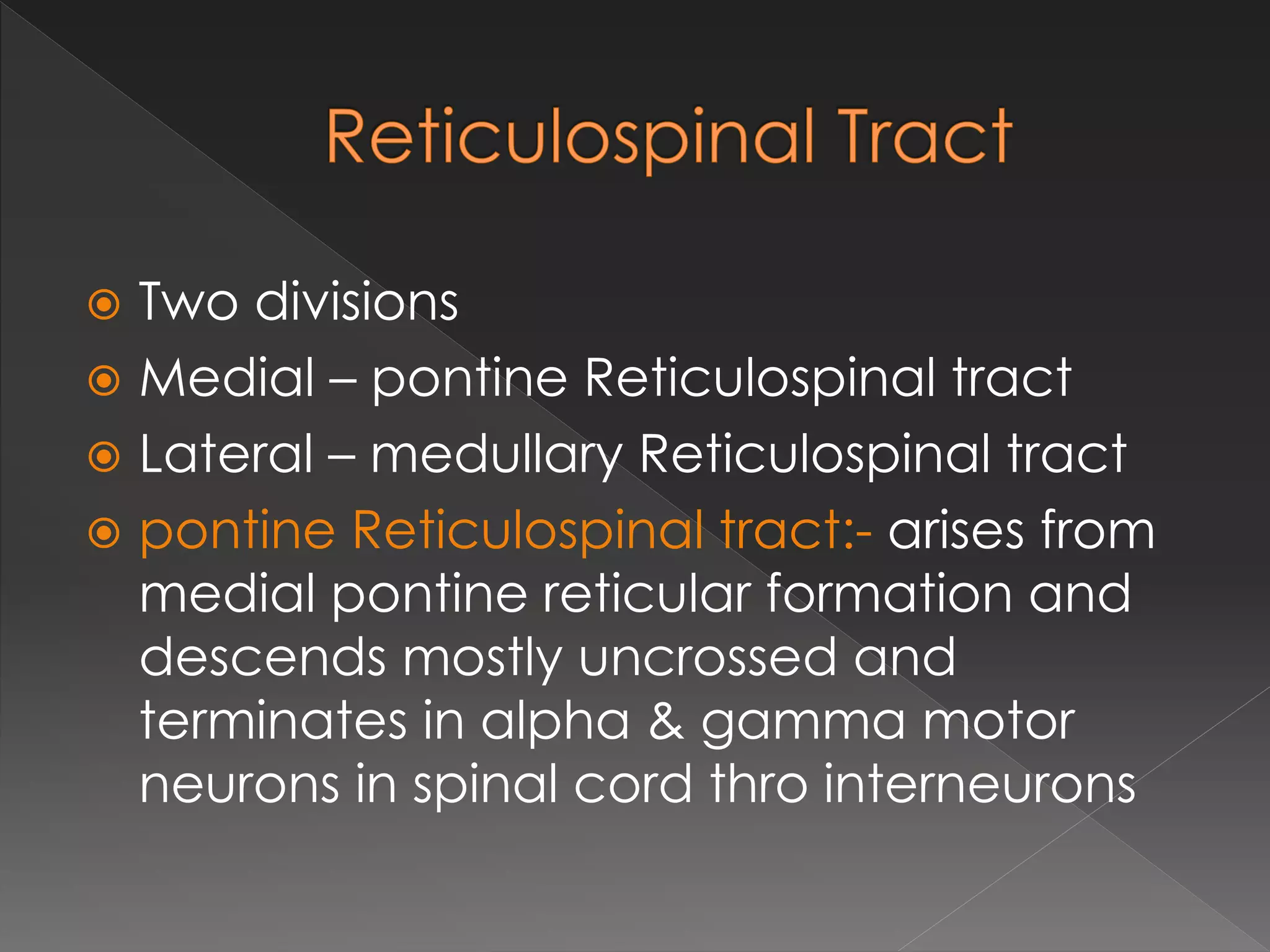 Reticulospinal Tract

Two divisions

Medial – pontine Reticulospinal tract

Lateral – medullary Reticulospinal tract

pontine Reticulospinal tract:- arises from medial pontine reticular formation and descends mostly uncrossed and terminates in alpha & gamma motor neurons in spinal cord thro interneurons